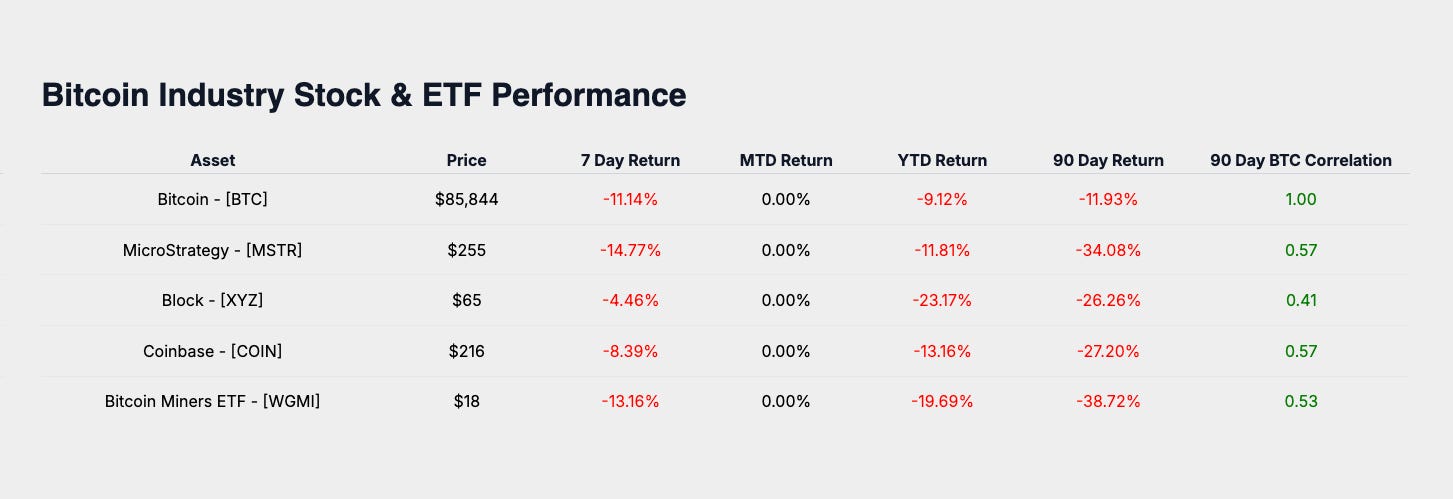 Bitcoin Industry Stock & ETF Performance

| Asset | Price | 7 Day Return | MTD Return | YTD Return | 90 Day Return | 90 Day BTC Correlation |
|---|---|---|---|---|---|---|
| Bitcoin - [BTC] | $85,844 | -11.14% | 0.00% | -9.12% | -11.93% | 1.00 |
| MicroStrategy - [MSTR] | $255 | -14.77% | 0.00% | -11.81% | -34.08% | 0.57 |
| Block - [XYZ] | $65 | -4.46% | 0.00% | -23.17% | -26.26% | 0.41 |
| Coinbase - [COIN] | $216 | -8.39% | 0.00% | -13.16% | -27.20% | 0.57 |
| Bitcoin Miners ETF - [WGMI] | $18 | -13.16% | 0.00% | -19.69% | -38.72% | 0.53 |